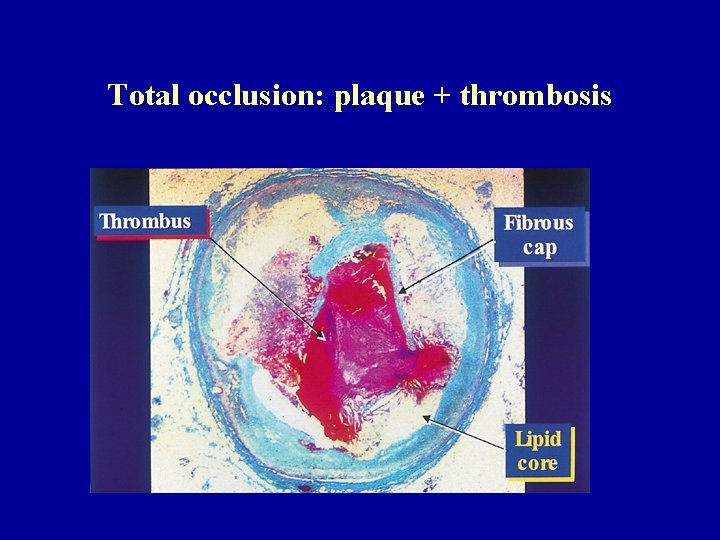 Total occlusion: plaque + thrombosis

Thrombus

Fibrous cap

Lipid core